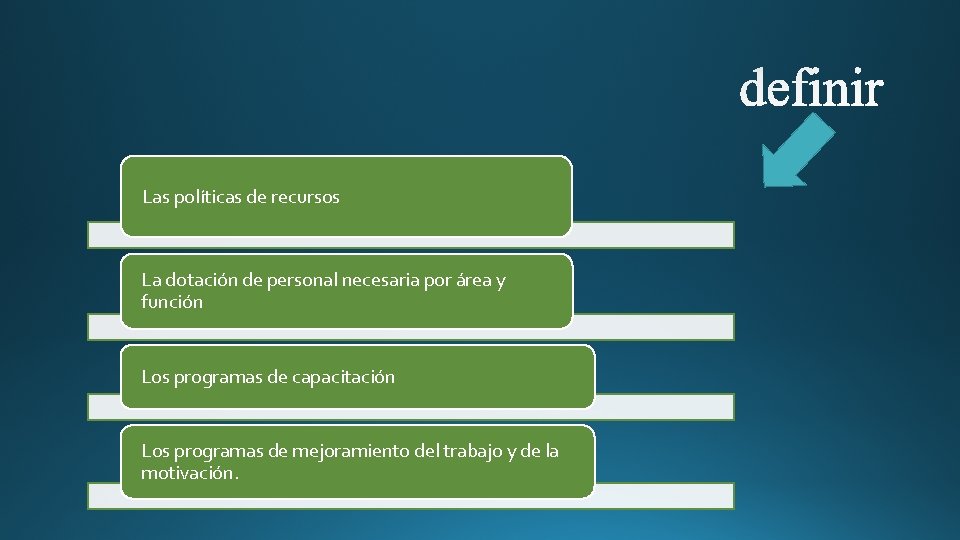 definir

Las políticas de recursos

La dotación de personal necesaria por área y función

Los programas de capacitación

Los programas de mejoramiento del trabajo y de la motivación.